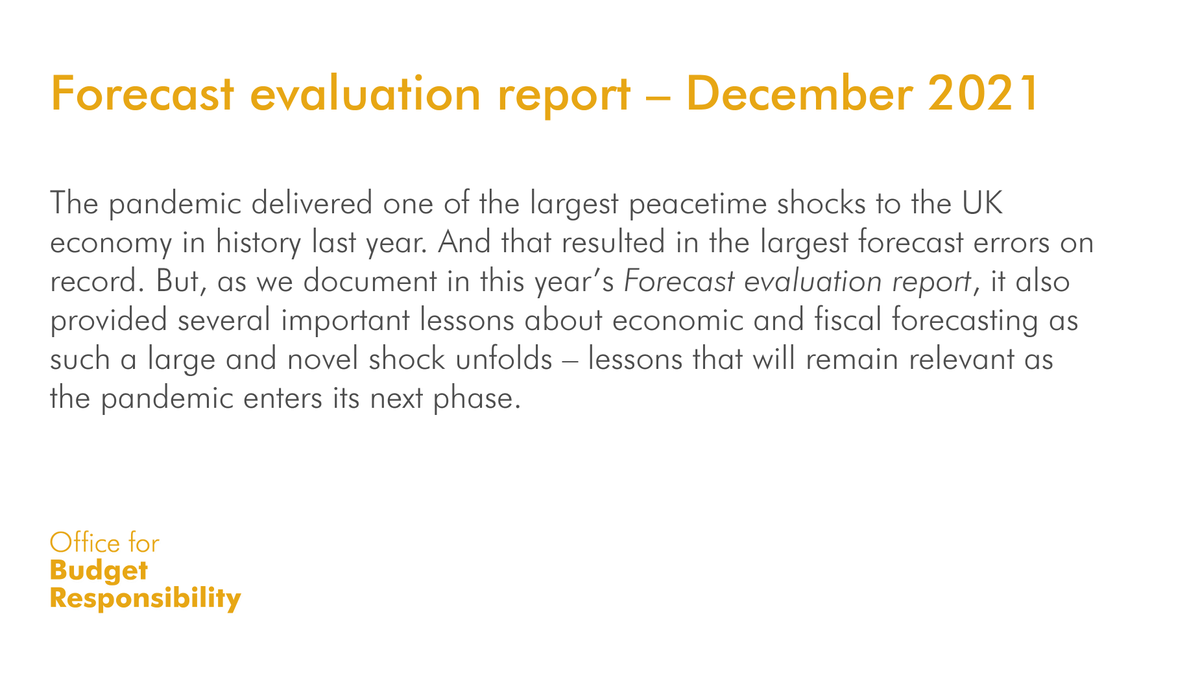 Forecast evaluation report – December 2021

The pandemic delivered one of the largest peacetime shocks to the UK economy in history last year. And that resulted in the largest forecast errors on record. But, as we document in this year's Forecast evaluation report, it also provided several important lessons about economic and fiscal forecasting as such a large and novel shock unfolds – lessons that will remain relevant as the pandemic enters its next phase.

Office for
Budget
Responsibility